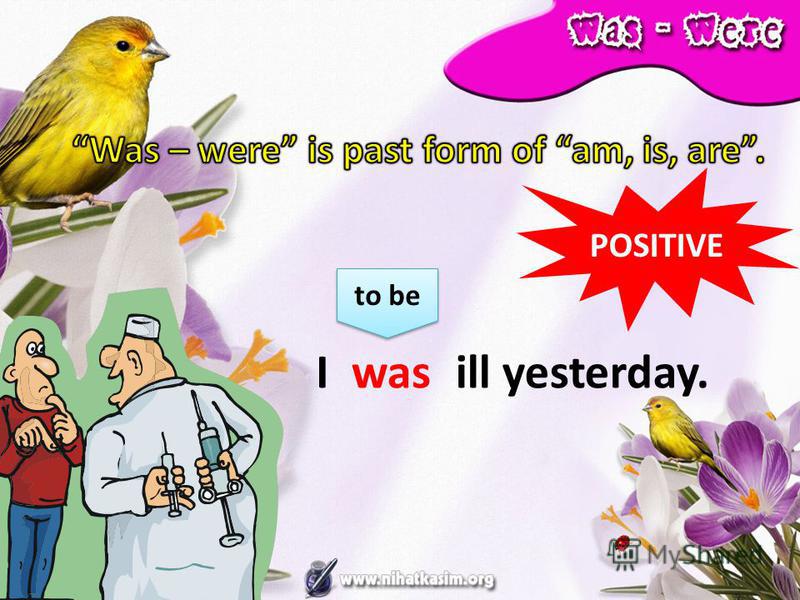 Was - Were

"Was – were" is past form of "am, is, are".

POSITIVE

to be

I was ill yesterday.

www.nihatkasim.org

MyShared